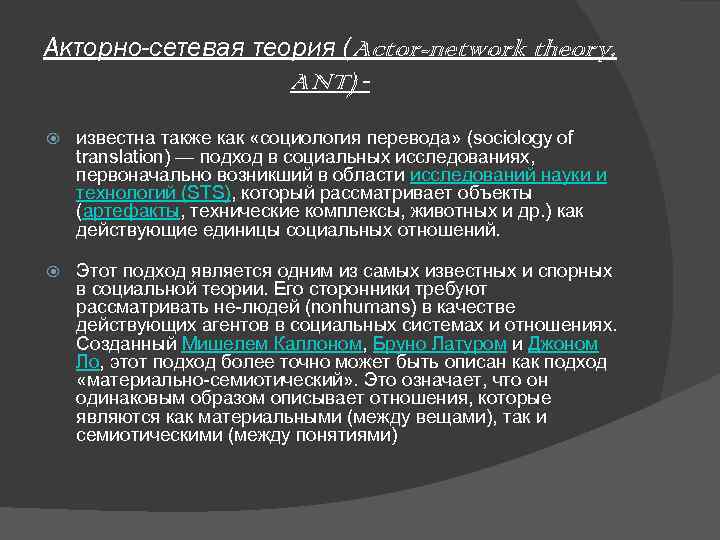 Акторно-сетевая теория (Actor-network theory, ANT)-

известна также как «социология перевода» (sociology of translation) — подход в социальных исследованиях, первоначально возникший в области исследований науки и технологий (STS), который рассматривает объекты (артефакты, технические комплексы, животных и др.) как действующие единицы социальных отношений.

Этот подход является одним из самых известных и спорных в социальной теории. Его сторонники требуют рассматривать не-людей (nonhumans) в качестве действующих агентов в социальных системах и отношениях. Созданный Мишелем Каллоном, Бруно Латуром и Джоном Ло, этот подход более точно может быть описан как подход «материально-семиотический». Это означает, что он одинаковым образом описывает отношения, которые являются как материальными (между вещами), так и семиотическими (между понятиями)